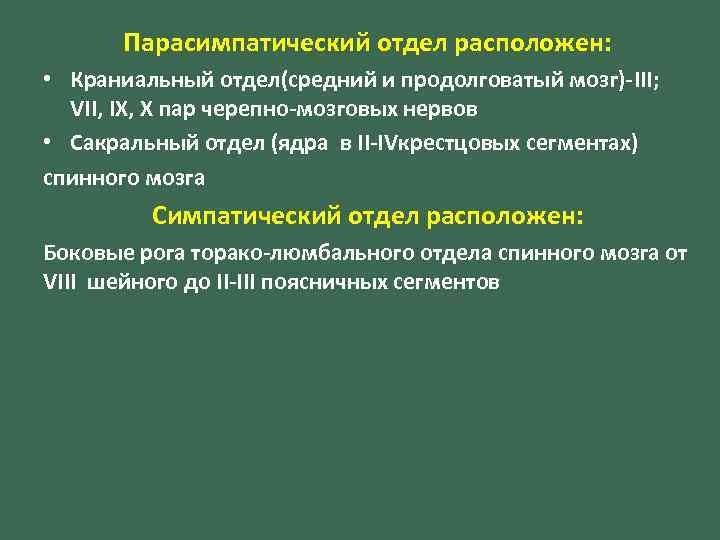 Парасимпатический отдел расположен:

• Краниальный отдел(средний и продолговатый мозг)-III; VII, IX, X пар черепно-мозговых нервов

• Сакральный отдел (ядра в II-IVкрестцовых сегментах)

спинного мозга

Симпатический отдел расположен:

Боковые рога торако-люмбального отдела спинного мозга от VIII шейного до II-III поясничных сегментов